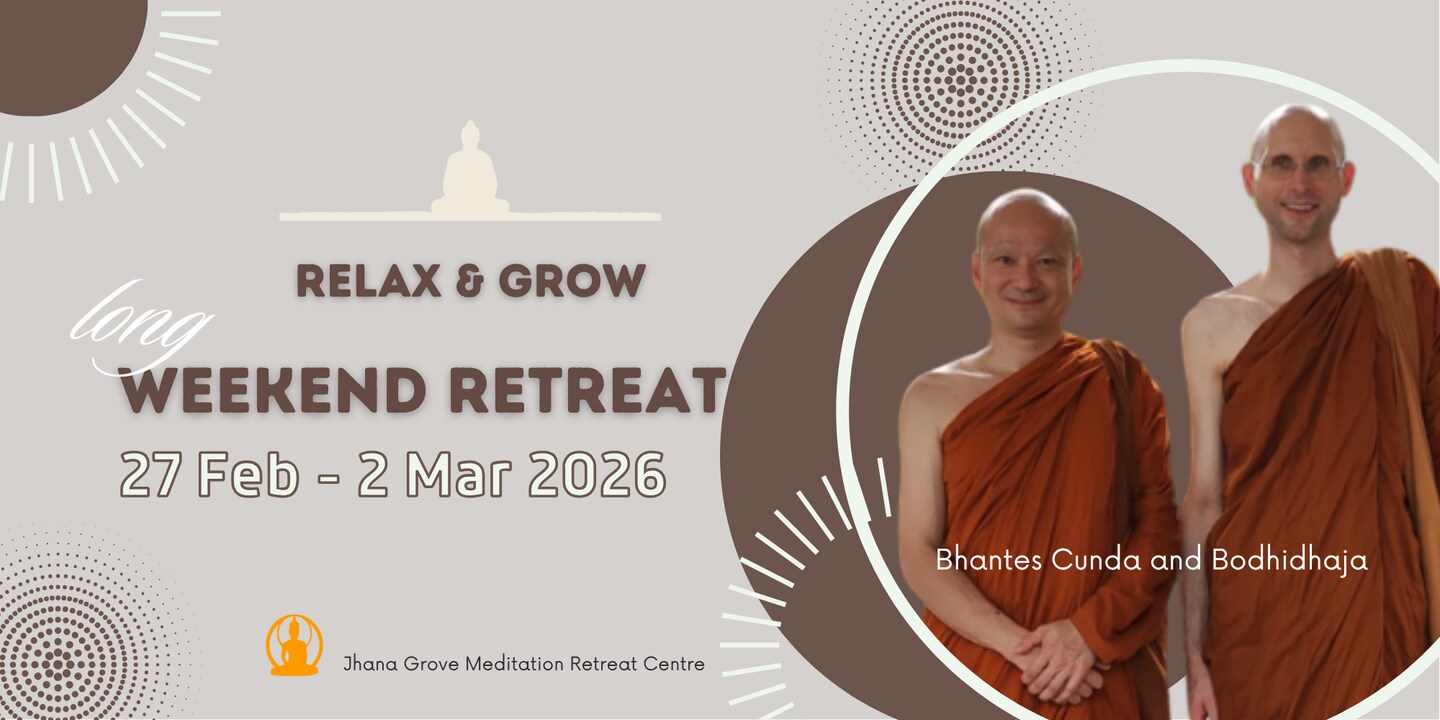 RELAX & GROW

long

WEEKEND RETREAT

27 Feb - 2 Mar 2026

Bhantes Cunda and Bodhidhaja

Jhana Grove Meditation Retreat Centre